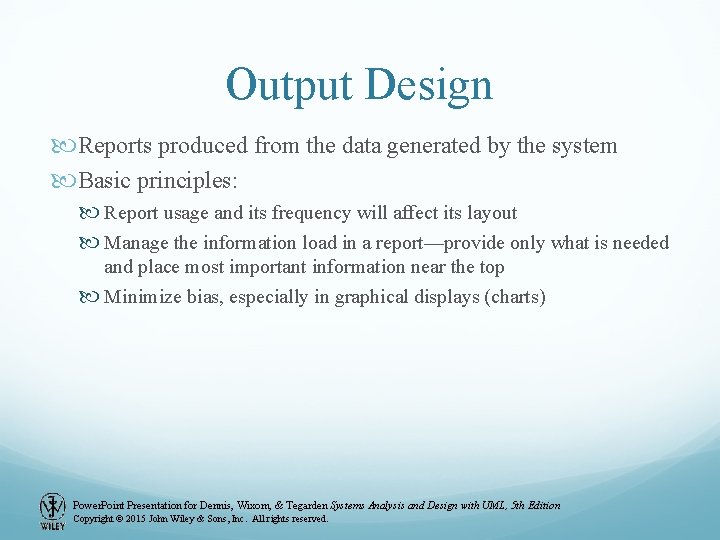 Output Design

Reports produced from the data generated by the system

Basic principles:

Report usage and its frequency will affect its layout

Manage the information load in a report—provide only what is needed and place most important information near the top

Minimize bias, especially in graphical displays (charts)

WILEY

PowerPoint Presentation for Dennis, Wixom, & Tegarden Systems Analysis and Design with UML, 5th Edition
Copyright © 2015 John Wiley & Sons, Inc. All rights reserved.